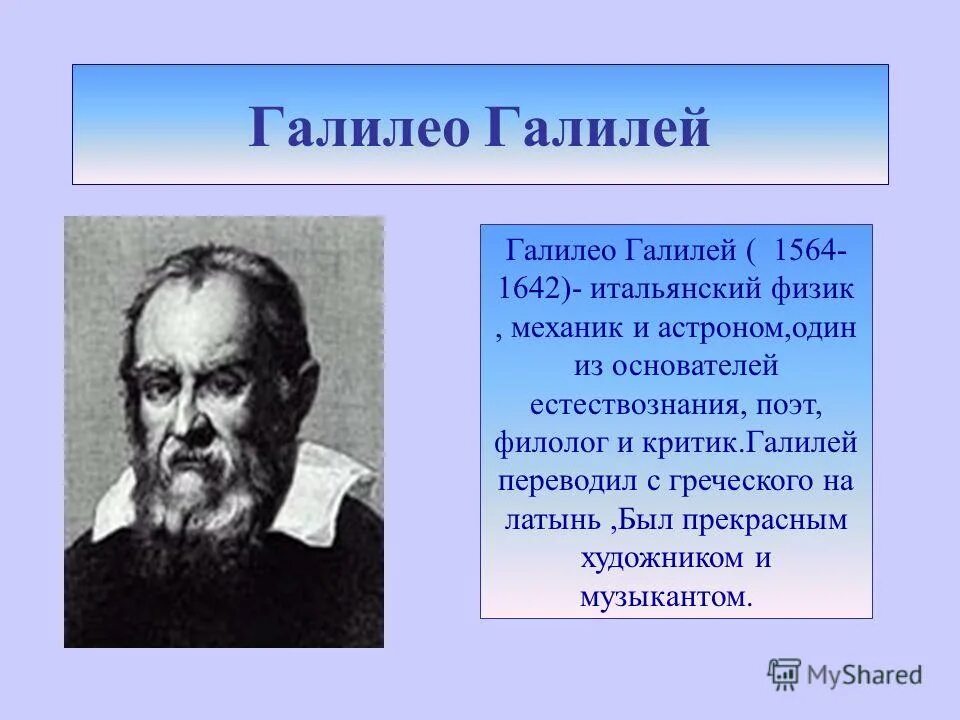 Галилео Галилей

Галилео Галилей ( 1564-1642)- итальянский физик , механик и астроном,один из основателей естествознания, поэт, филолог и критик.Галилей переводил с греческого на латынь ,Был прекрасным художником и музыкантом.

MyShared